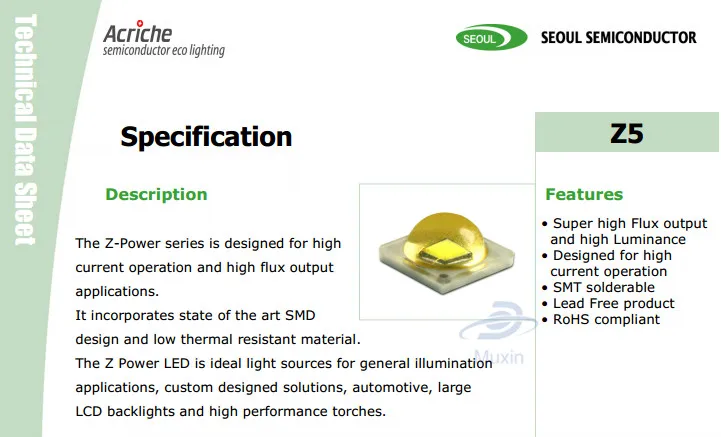 Technical Data Sheet

Acriche
semiconductor eco lighting

SEOUL SEOUL SEMICONDUCTOR

Specification

Z5

Description

The Z-Power series is designed for high current operation and high flux output applications.
It incorporates state of the art SMD design and low thermal resistant material.
The Z Power LED is ideal light sources for general illumination applications, custom designed solutions, automotive, large LCD backlights and high performance torches.

Muxin

Features

• Super high Flux output and high Luminance
• Designed for high current operation
• SMT solderable
• Lead Free product
• RoHS compliant